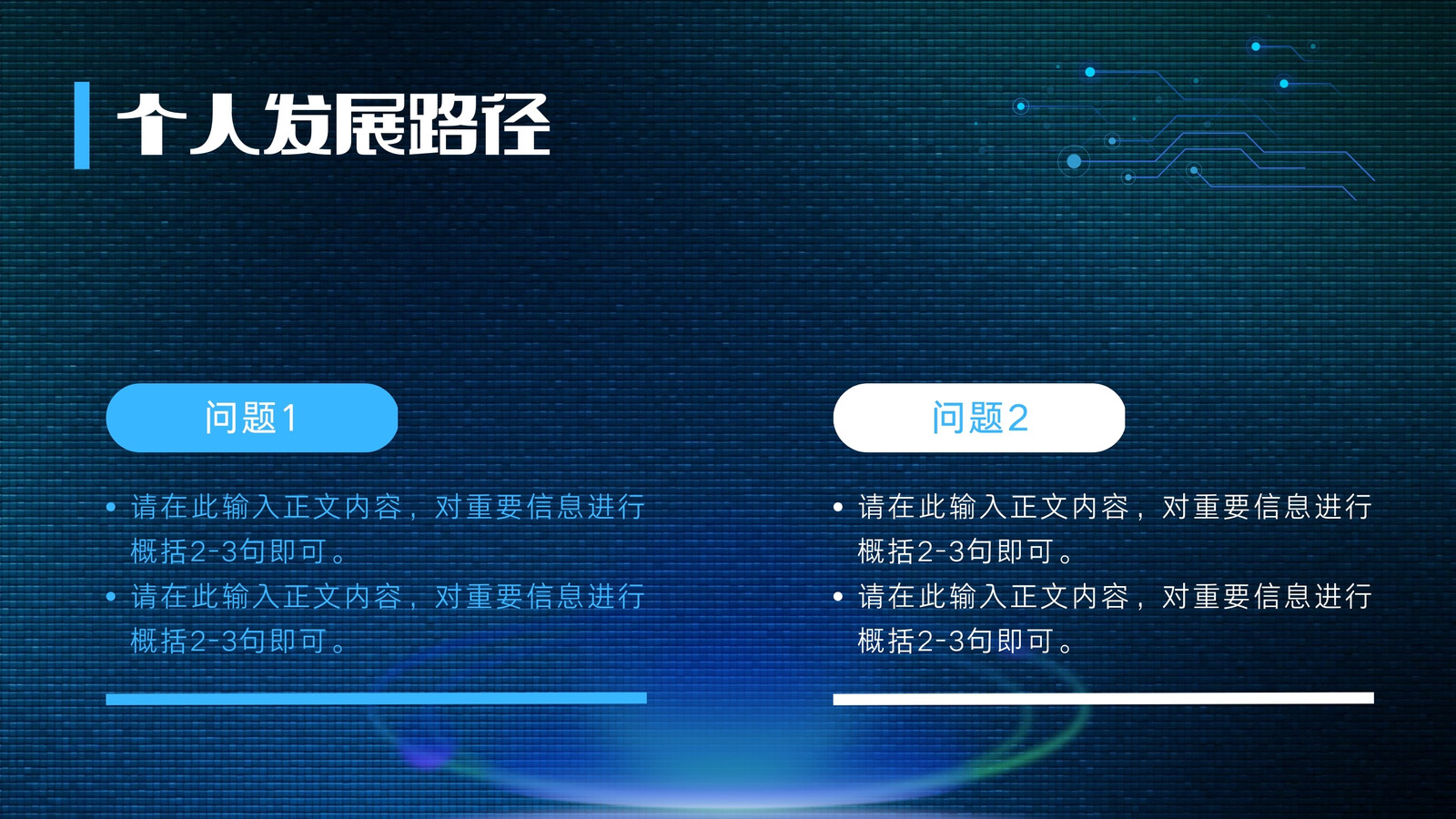 个人发展路径

问题1

• 请在此输入正文内容，对重要信息进行概括2-3句即可。
• 请在此输入正文内容，对重要信息进行概括2-3句即可。

问题2

• 请在此输入正文内容，对重要信息进行概括2-3句即可。
• 请在此输入正文内容，对重要信息进行概括2-3句即可。